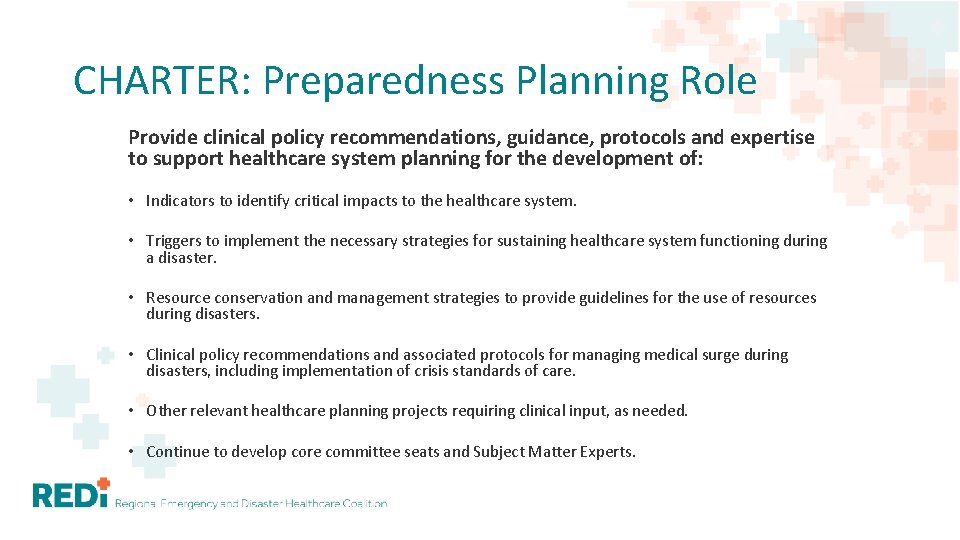 CHARTER: Preparedness Planning Role

Provide clinical policy recommendations, guidance, protocols and expertise to support healthcare system planning for the development of:

• Indicators to identify critical impacts to the healthcare system.

• Triggers to implement the necessary strategies for sustaining healthcare system functioning during a disaster.

• Resource conservation and management strategies to provide guidelines for the use of resources during disasters.

• Clinical policy recommendations and associated protocols for managing medical surge during disasters, including implementation of crisis standards of care.

• Other relevant healthcare planning projects requiring clinical input, as needed.

• Continue to develop core committee seats and Subject Matter Experts.

REDi Regional Emergency and Disaster Healthcare Coalition